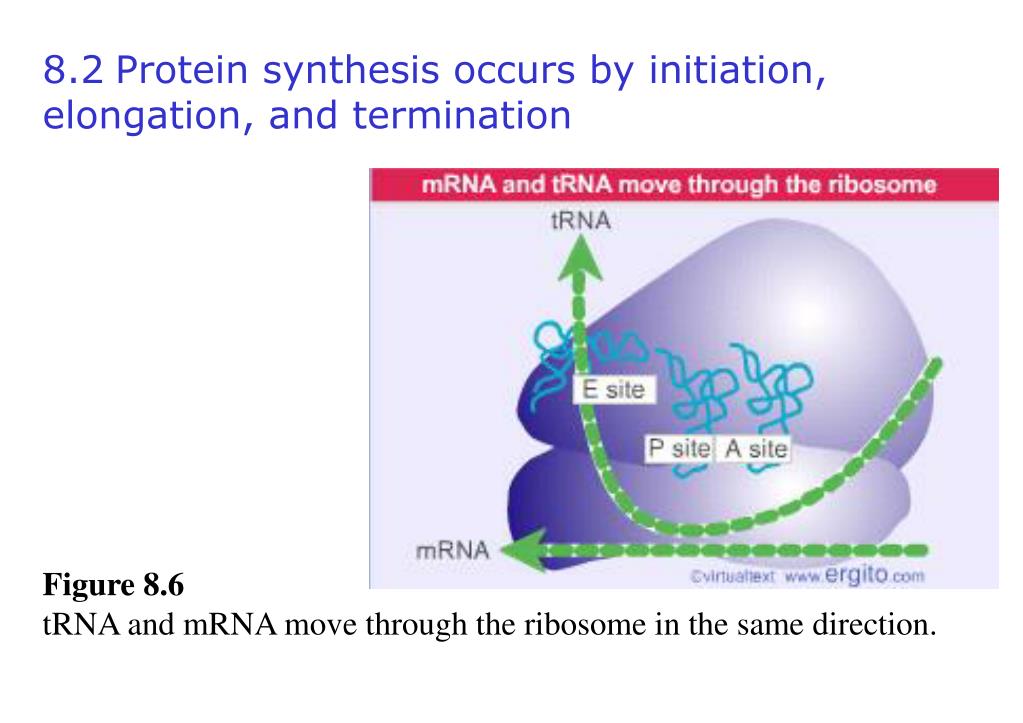 8.2 Protein synthesis occurs by initiation, elongation, and termination

mRNA and tRNA move through the ribosome

tRNA

E site

P site

A site

mRNA

©virtualtext www.ergito.com

**Figure 8.6**
tRNA and mRNA move through the ribosome in the same direction.